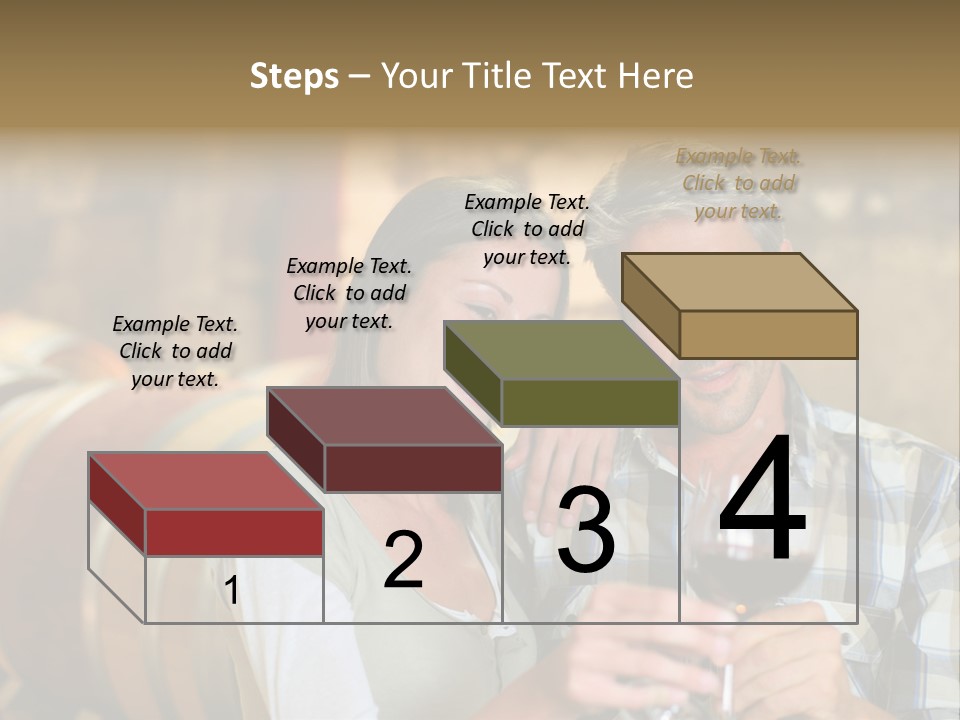 Steps – Your Title Text Here

Example Text. Click to add your text.

Example Text. Click to add your text.

Example Text. Click to add your text.

Example Text. Click to add your text.

1

2

3

4